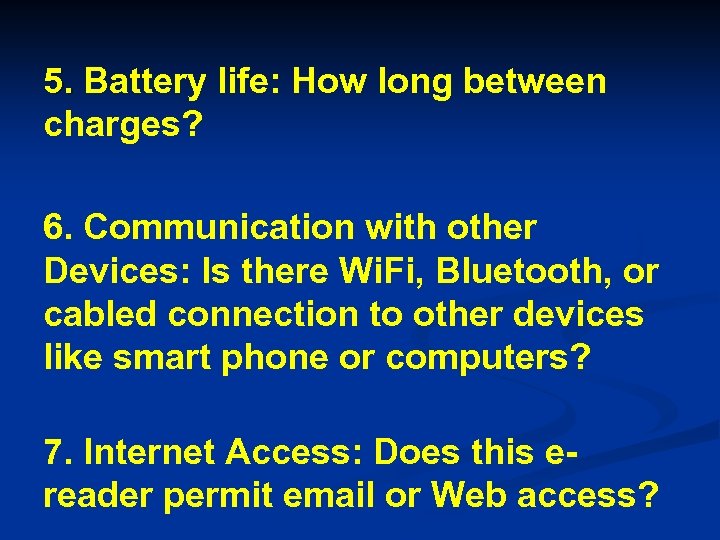 5. Battery life: How long between charges?

6. Communication with other Devices: Is there WiFi, Bluetooth, or cabled connection to other devices like smart phone or computers?

7. Internet Access: Does this e-reader permit email or Web access?